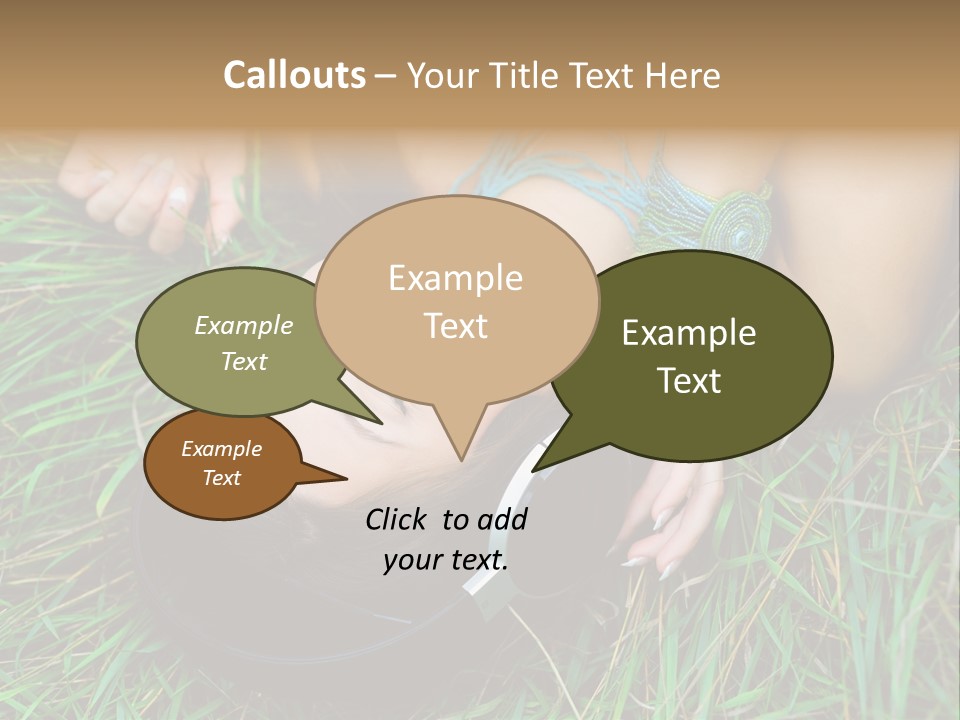 Callouts – Your Title Text Here

Example Text

Example Text

Example Text

Example Text

Click to add your text.